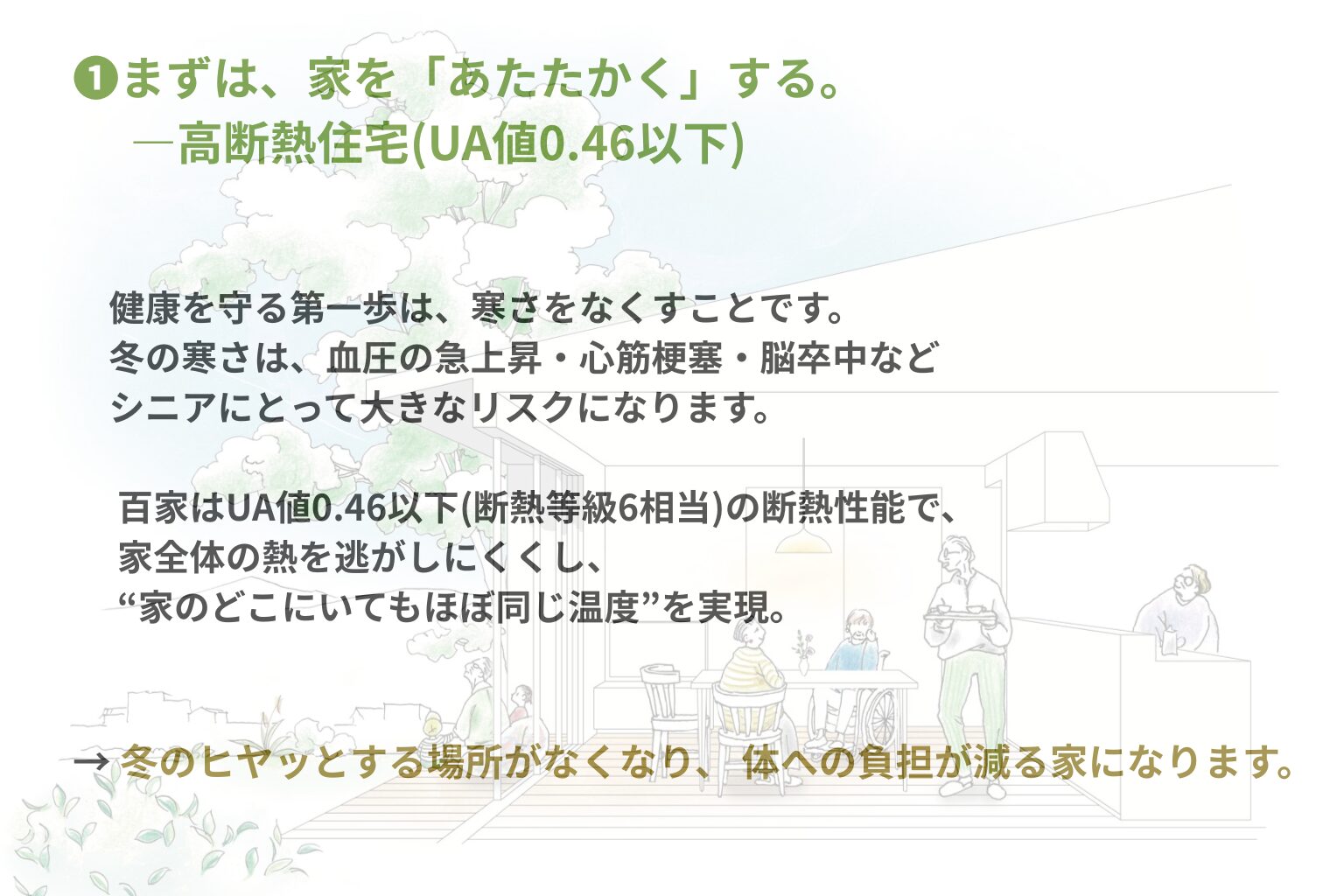 ❶まずは、家を「あたたかく」する。
―高断熱住宅(UA値0.46以下)

健康を守る第一歩は、寒さをなくすことです。
冬の寒さは、血圧の急上昇・心筋梗塞・脳卒中など
シニアにとって大きなリスクになります。

百家はUA値0.46以下(断熱等級6相当)の断熱性能で、
家全体の熱を逃がしにくくし、
“家のどこにいてもほぼ同じ温度”を実現。

→ 冬のヒヤッとする場所がなくなり、体への負担が減る家になります。